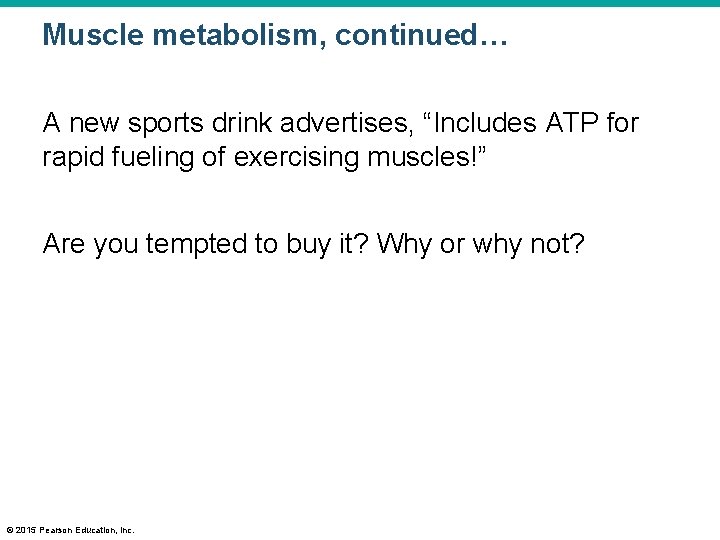 Muscle metabolism, continued…

A new sports drink advertises, “Includes ATP for rapid fueling of exercising muscles!”

Are you tempted to buy it? Why or why not?

© 2015 Pearson Education, Inc.